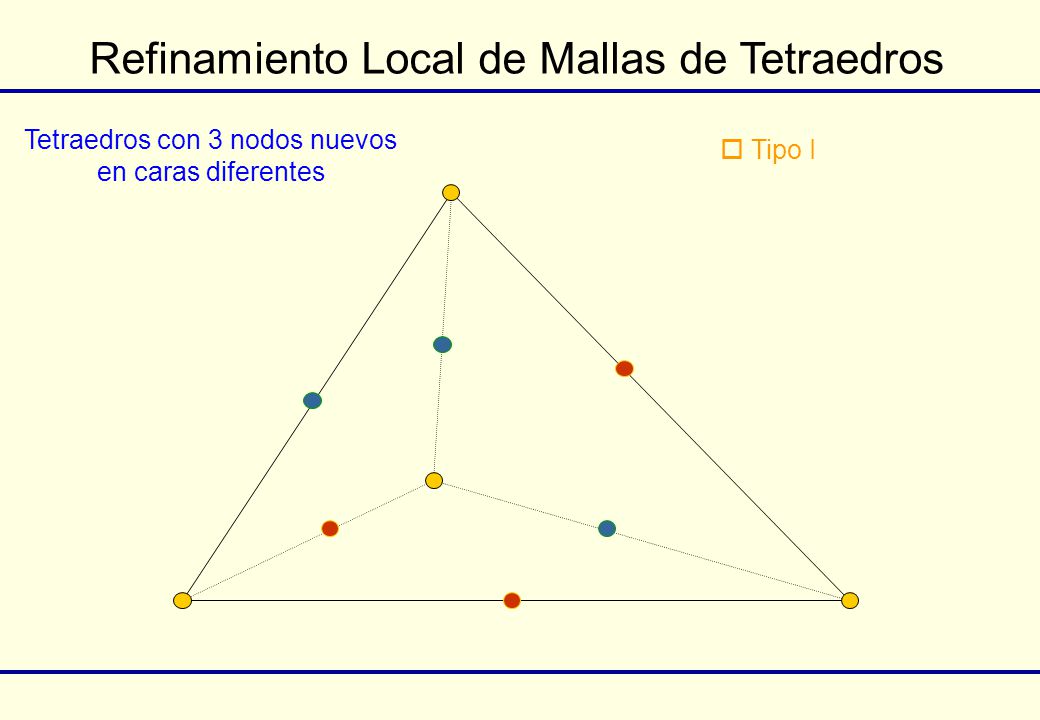 Refinamiento Local de Mallas de Tetraedros

Tetraedros con 3 nodos nuevos en caras diferentes

Tipo I